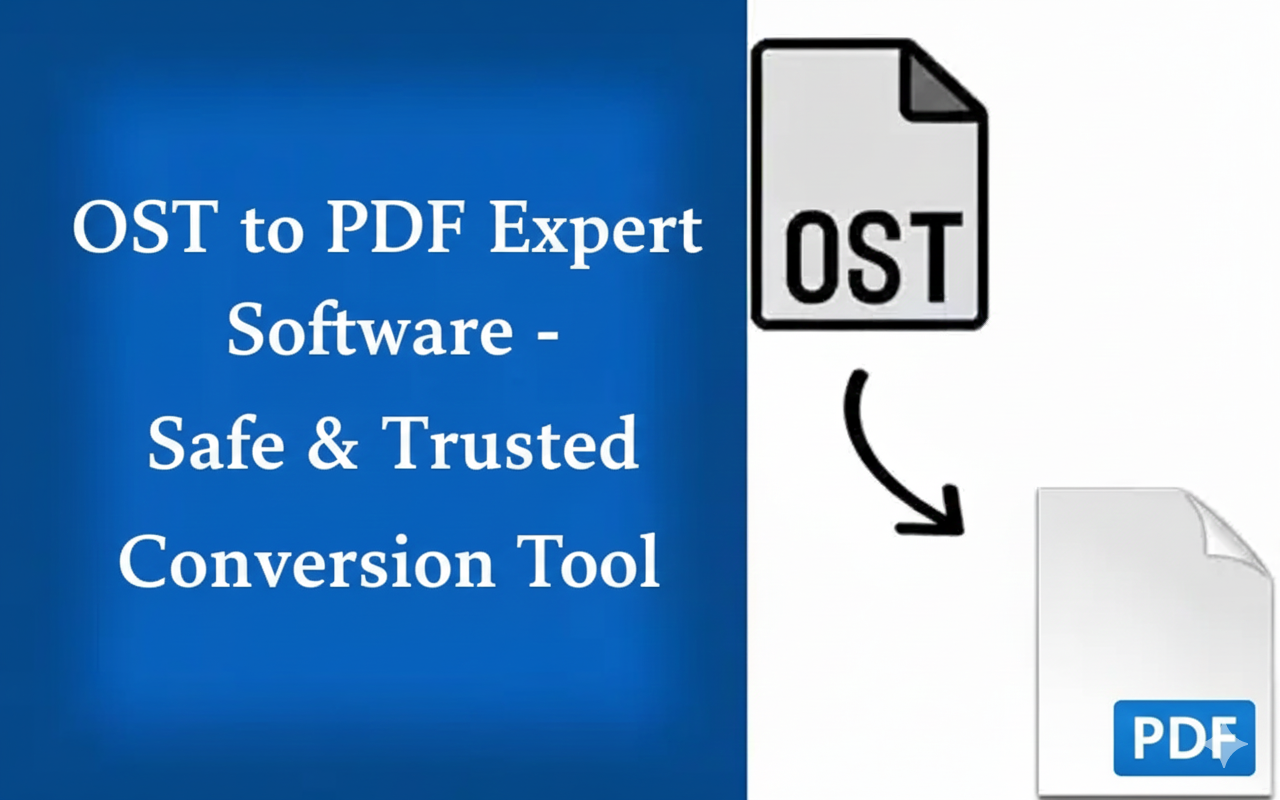 OST to PDF Expert Software - Safe & Trusted Conversion Tool

OST

PDF